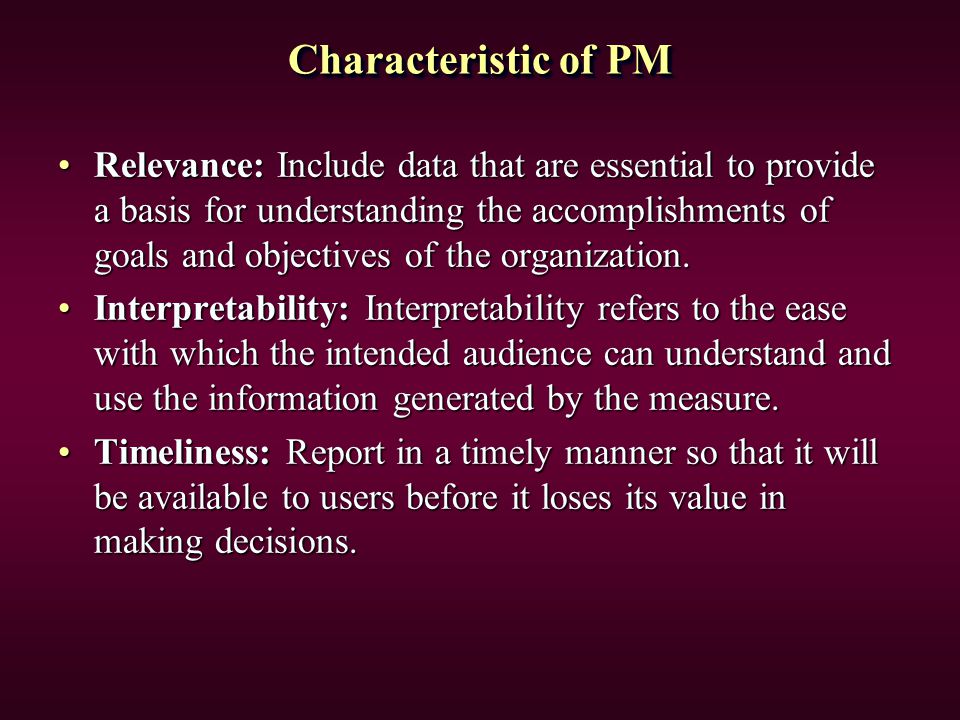 Characteristic of PM

• Relevance: Include data that are essential to provide a basis for understanding the accomplishments of goals and objectives of the organization.
• Interpretability: Interpretability refers to the ease with which the intended audience can understand and use the information generated by the measure.
• Timeliness: Report in a timely manner so that it will be available to users before it loses its value in making decisions.